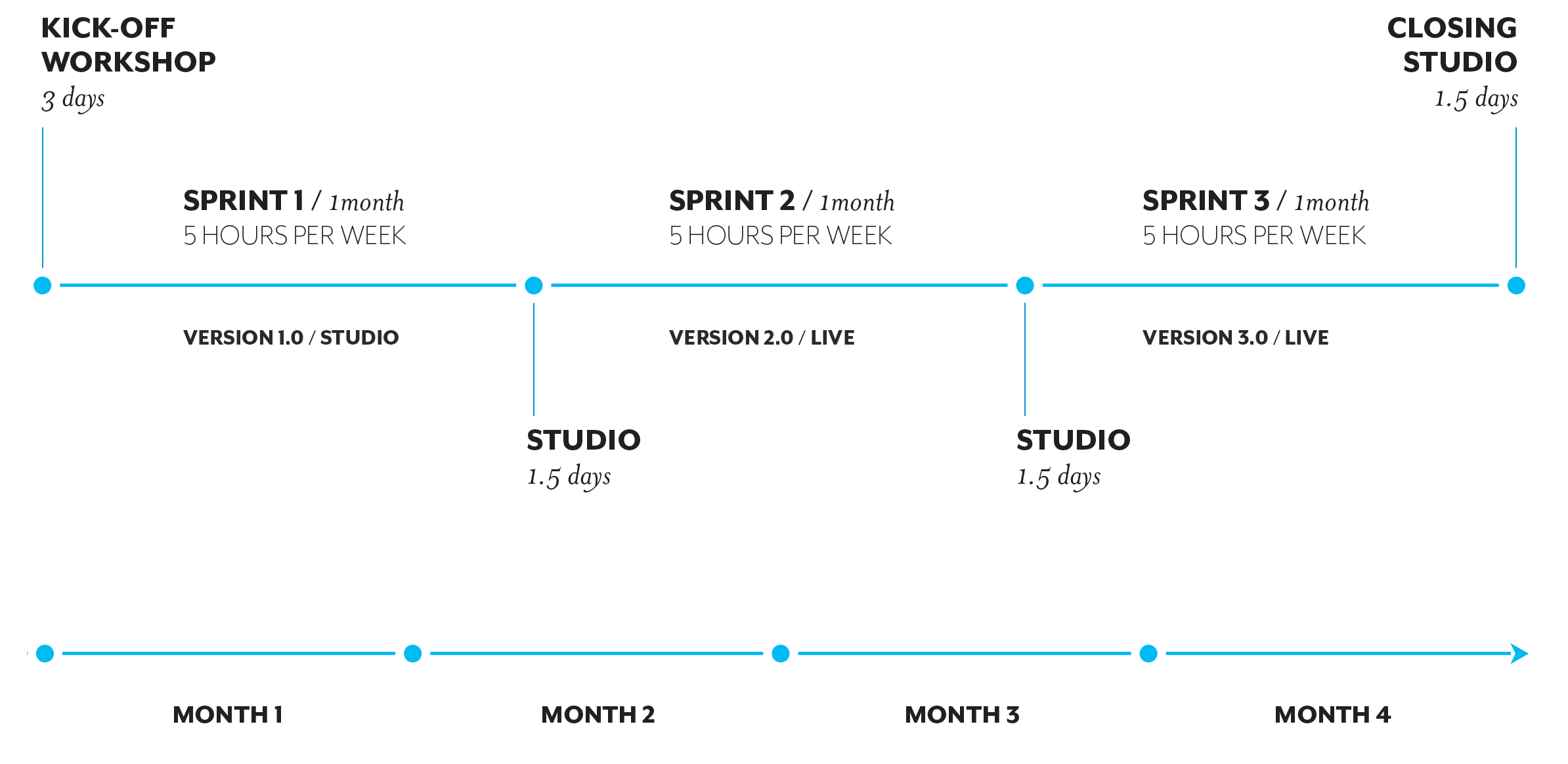 KICK-OFF WORKSHOP
3 days

CLOSING STUDIO
1.5 days

SPRINT 1 / 1month
5 HOURS PER WEEK

SPRINT 2 / 1month
5 HOURS PER WEEK

SPRINT 3 / 1month
5 HOURS PER WEEK

VERSION 1.0 / STUDIO

VERSION 2.0 / LIVE

VERSION 3.0 / LIVE

STUDIO
1.5 days

STUDIO
1.5 days

MONTH 1

MONTH 2

MONTH 3

MONTH 4